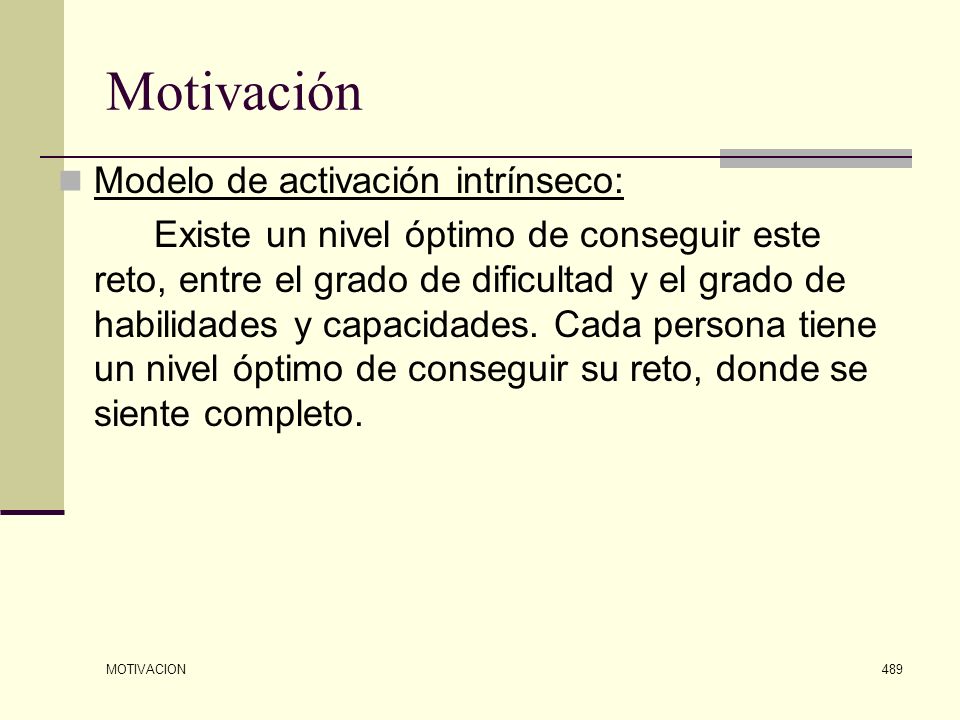 Motivación

Modelo de activación intrínseco:

Existe un nivel óptimo de conseguir este reto, entre el grado de dificultad y el grado de habilidades y capacidades. Cada persona tiene un nivel óptimo de conseguir su reto, donde se siente completo.

MOTIVACION

489